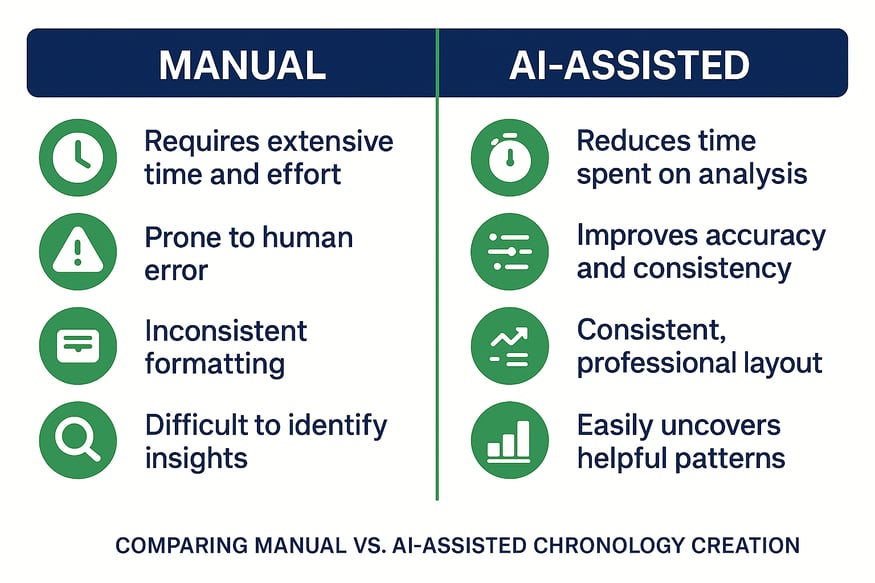 MANUAL

Requires extensive time and effort

Prone to human error

Inconsistent formatting

Difficult to identify insights

AI-ASSISTED

Reduces time spent on analysis

Improves accuracy and consistency

Consistent, professional layout

Easily uncovers helpful patterns

COMPARING MANUAL VS. AI-ASSISTED CHRONOLOGY CREATION